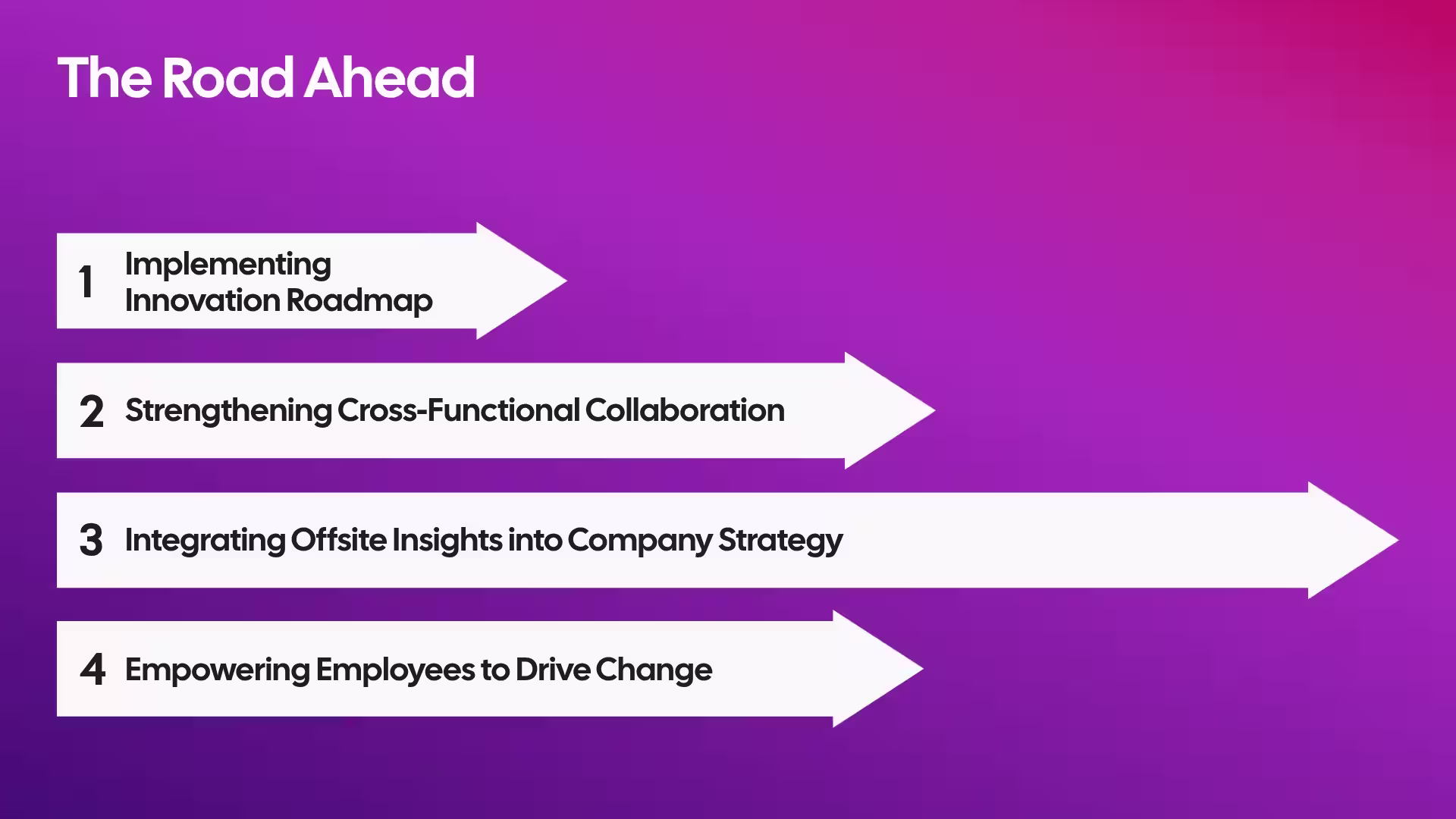 The Road Ahead

1 Implementing Innovation Roadmap

2 Strengthening Cross-Functional Collaboration

3 Integrating Offsite Insights into Company Strategy

4 Empowering Employees to Drive Change